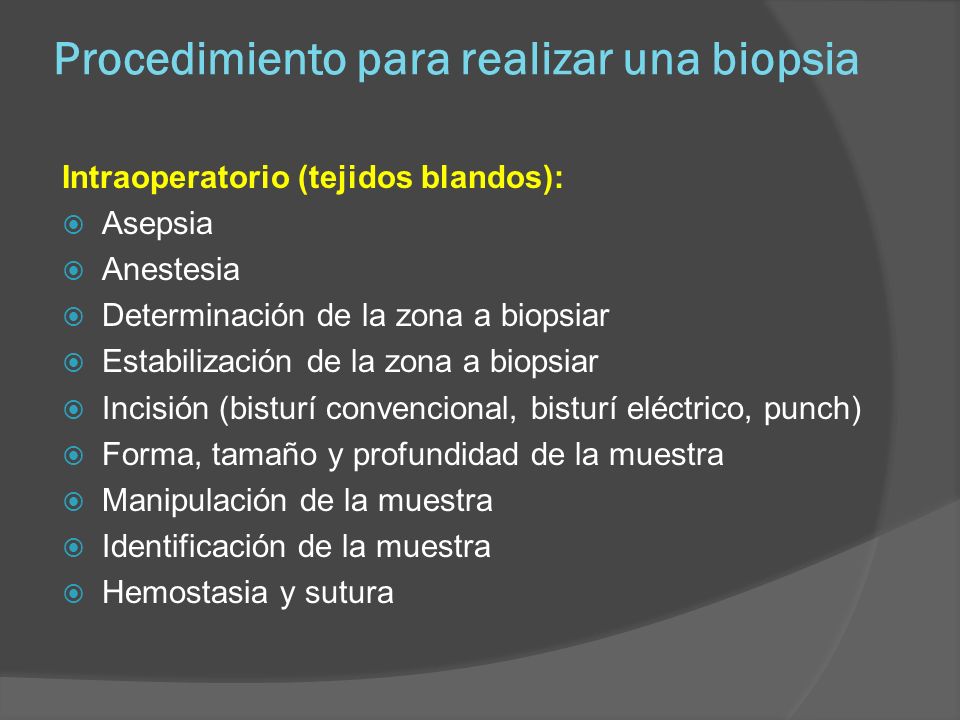 Procedimiento para realizar una biopsia

Intraoperatorio (tejidos blandos):
- Asepsia
- Anestesia
- Determinación de la zona a biopsiar
- Estabilización de la zona a biopsiar
- Incisión (bisturí convencional, bisturí eléctrico, punch)
- Forma, tamaño y profundidad de la muestra
- Manipulación de la muestra
- Identificación de la muestra
- Hemostasia y sutura